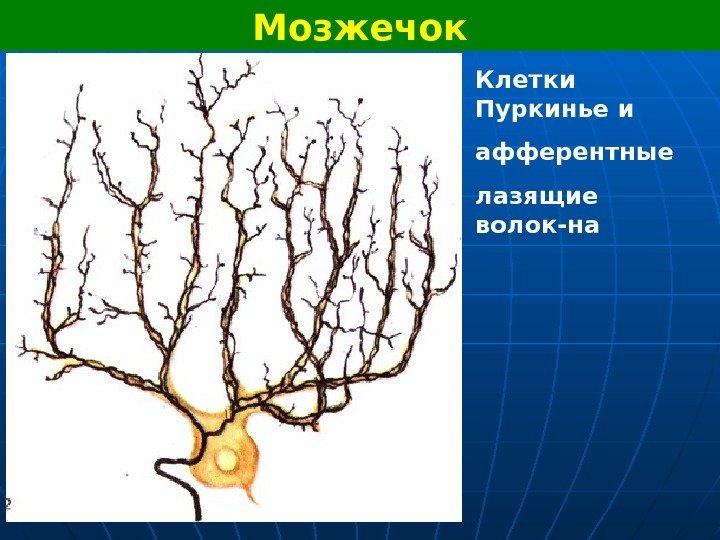 Мозжечок

Клетки Пуркинье и

афферентные

лазящие волок-на

2